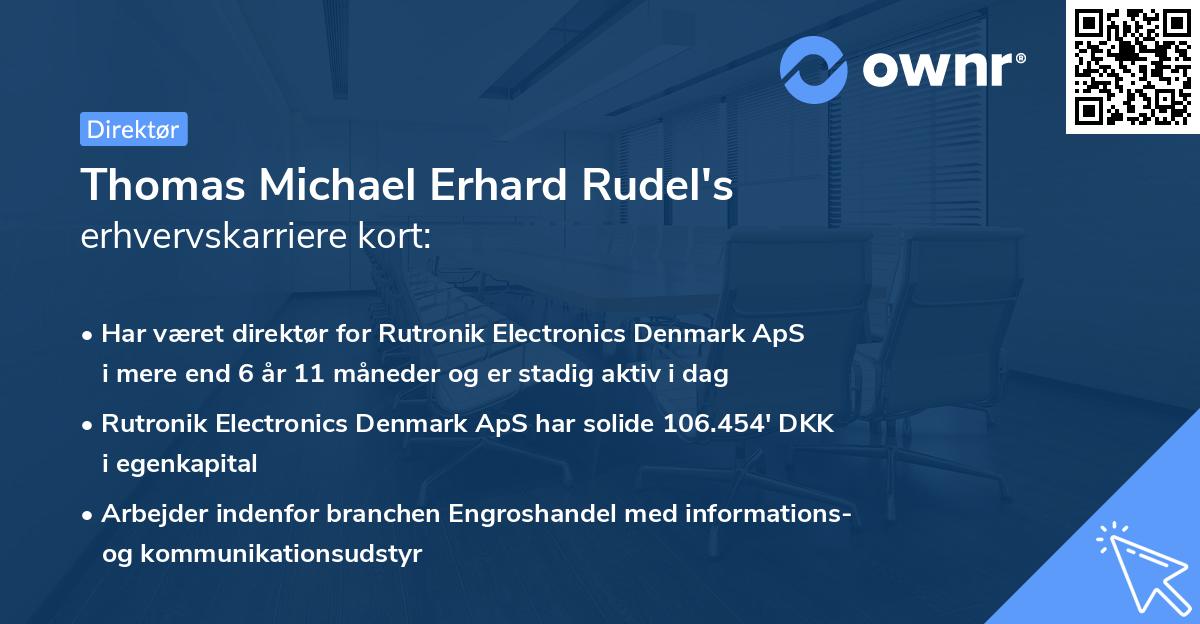 ownr®

Direktør

Thomas Michael Erhard Rudel's erhvervskarriere kort:

• Har været direktør for Rutronik Electronics Denmark ApS i mere end 6 år 11 måneder og er stadig aktiv i dag

• Rutronik Electronics Denmark ApS har solide 106.454' DKK i egenkapital

• Arbejder indenfor branchen Engroshandel med informations- og kommunikationsudstyr